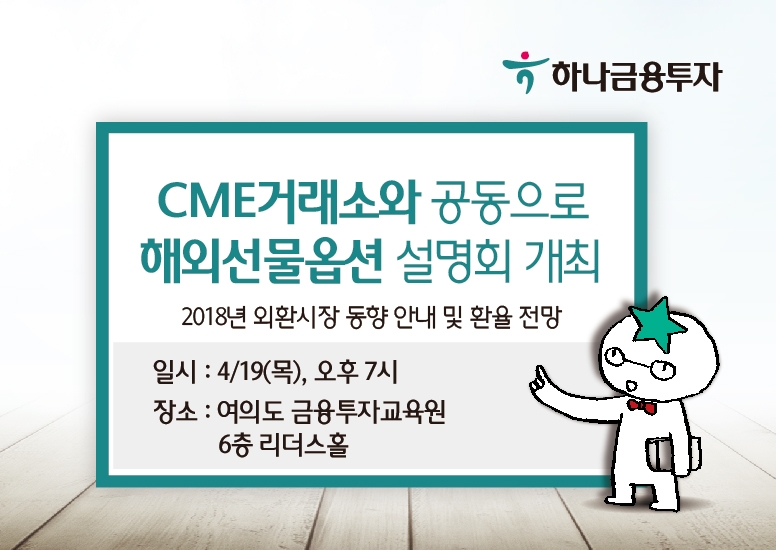 하나금융투자

CME거래소와 공동으로
해외선물옵션 설명회 개최

2018년 외환시장 동향 안내 및 환율 전망

일시 : 4/19(목), 오후 7시
장소 : 여의도 금융투자교육원
6층 리더스홀